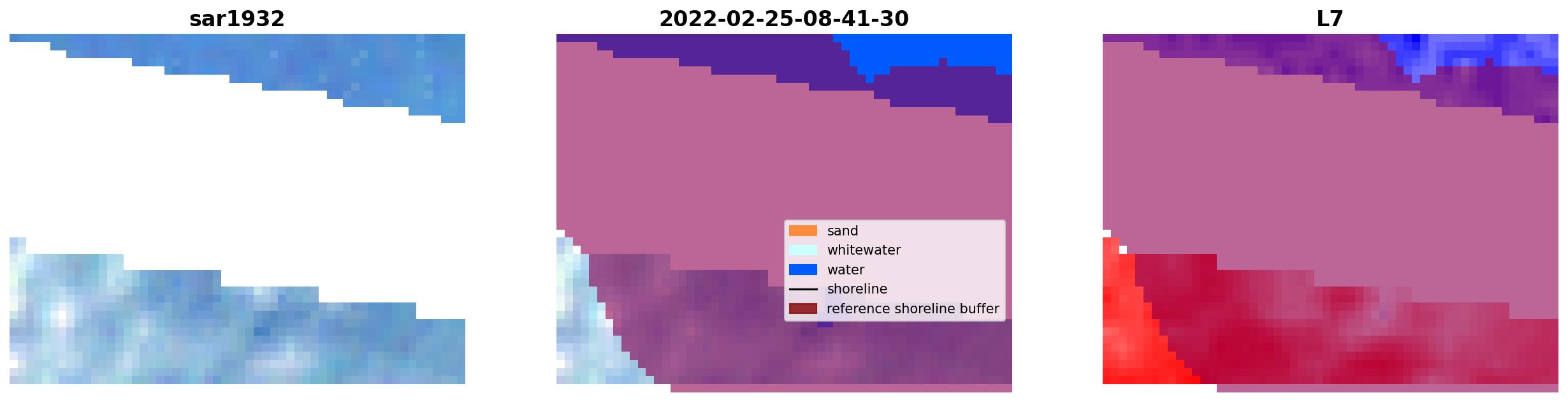 sar1932

2022-02-25-08-41-30

sand
whitewater
water
shoreline
reference shoreline buffer

L7